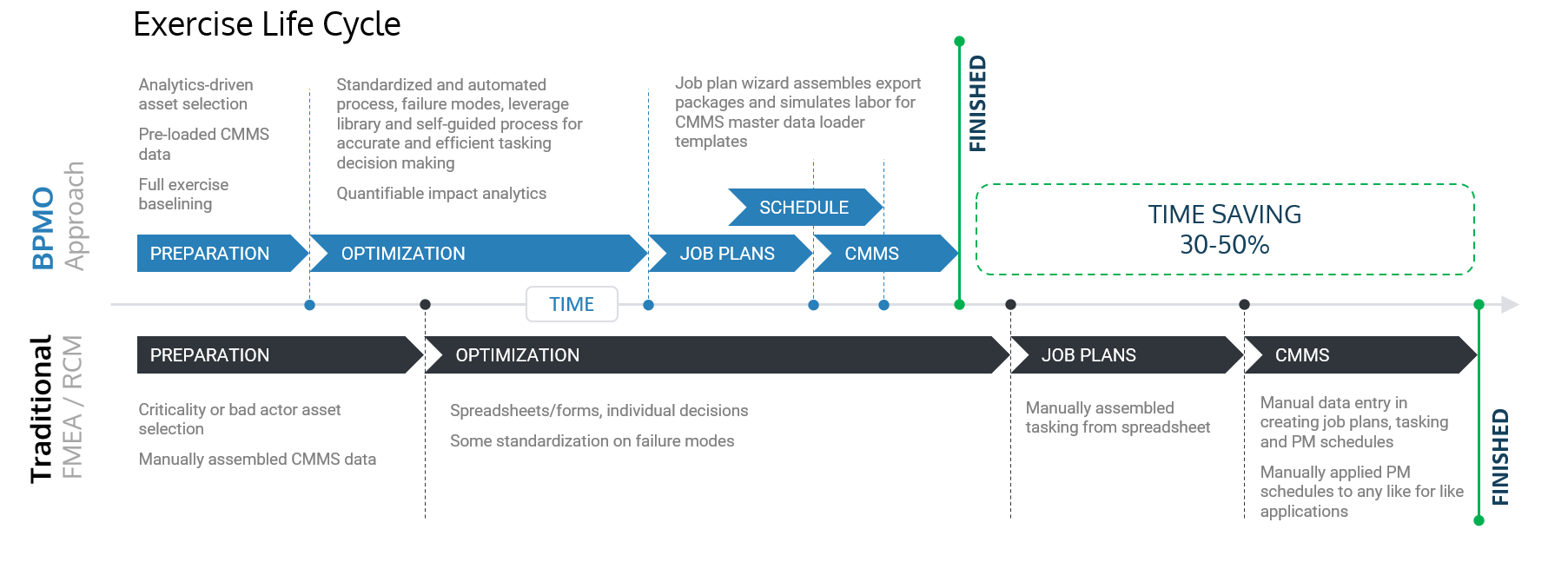 Exercise Life Cycle

BPMO Approach

Analytics-driven asset selection

Pre-loaded CMMS data

Full exercise baselining

Standardized and automated process, failure modes, leverage library and self-guided process for accurate and efficient tasking decision making

Quantifiable impact analytics

Job plan wizard assembles export packages and simulates labor for CMMS master data loader templates

FINISHED

SCHEDULE

PREPARATION

OPTIMIZATION

JOB PLANS

CMMS

TIME SAVING
30-50%

TIME

Traditional FMEA / RCM

PREPARATION

OPTIMIZATION

JOB PLANS

CMMS

Criticality or bad actor asset selection

Manually assembled CMMS data

Spreadsheets/forms, individual decisions

Some standardization on failure modes

Manually assembled tasking from spreadsheet

Manual data entry in creating job plans, tasking and PM schedules

Manually applied PM schedules to any like for like applications

FINISHED